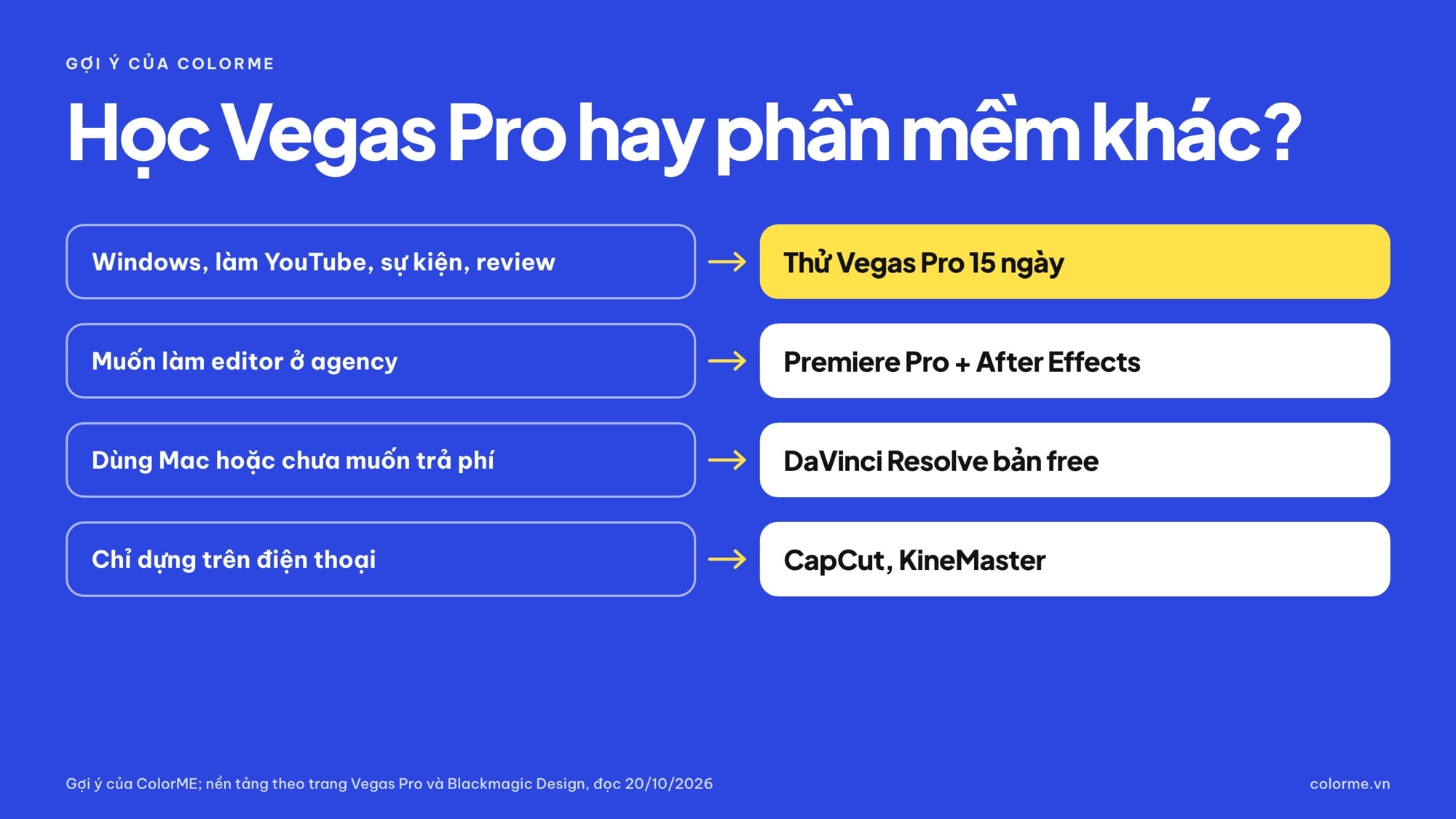 GỢI Ý CỦA COLORME

Học Vegas Pro hay phần mềm khác?

Windows, làm YouTube, sự kiện, review

→

Thử Vegas Pro 15 ngày

Muốn làm editor ở agency

→

Premiere Pro + After Effects

Dùng Mac hoặc chưa muốn trả phí

→

DaVinci Resolve bản free

Chỉ dựng trên điện thoại

→

CapCut, KineMaster

Gợi ý của ColorME; nền tảng theo trang Vegas Pro và Blackmagic Design, đọc 20/10/2026

colorme.vn